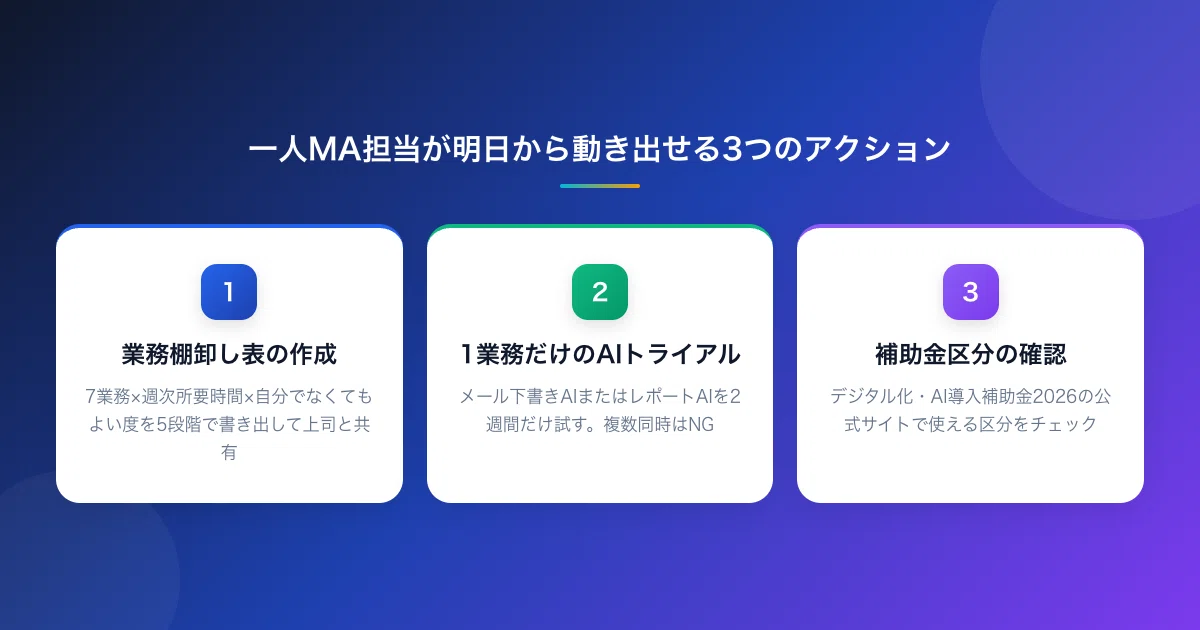 一人MA担当が明日から動き出せる3つのアクション

1

業務棚卸し表の作成

7業務×週次所要時間×自分でなくてもよい度を5段階で書き出して上司と共有

2

1業務だけのAIトライアル

メール下書きAIまたはレポートAIを2週間だけ試す。複数同時はNG

3

補助金区分の確認

デジタル化・AI導入補助金2026の公式サイトで使える区分をチェック